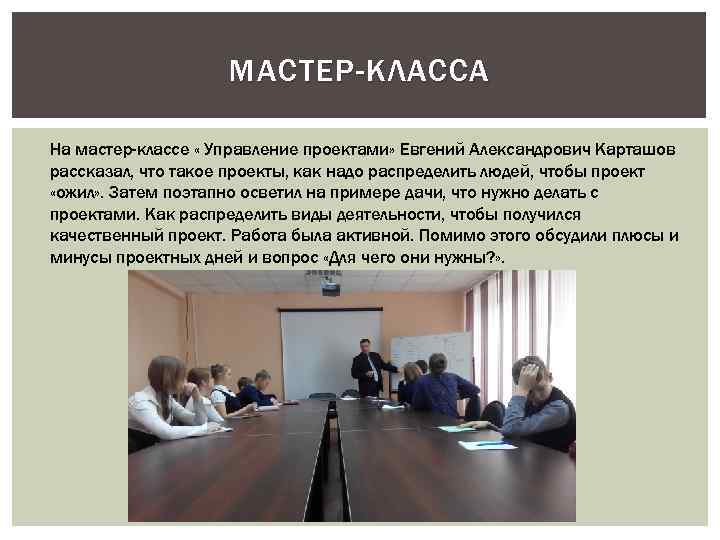 МАСТЕР-КЛАССА

На мастер-классе « Управление проектами» Евгений Александрович Карташов рассказал, что такое проекты, как надо распределить людей, чтобы проект «ожил». Затем поэтапно осветил на примере дачи, что нужно делать с проектами. Как распределить виды деятельности, чтобы получился качественный проект. Работа была активной. Помимо этого обсудили плюсы и минусы проектных дней и вопрос «Для чего они нужны?».